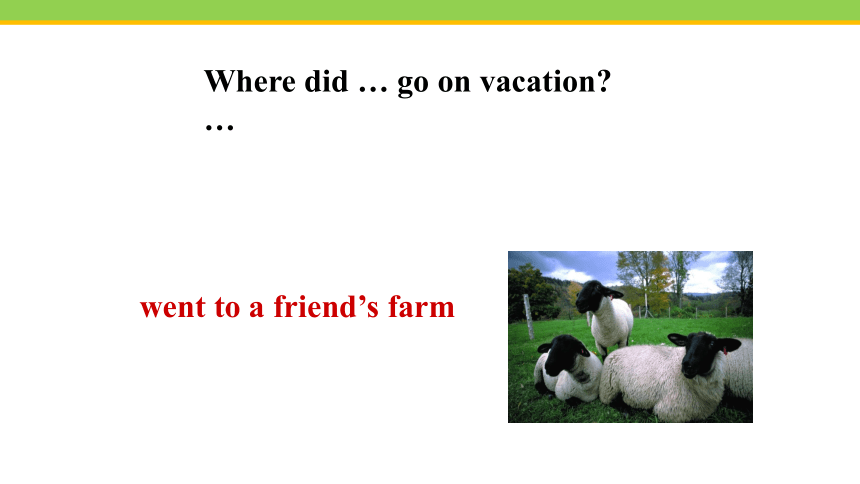 Where did … go on vacation?
…

went to a friend’s farm